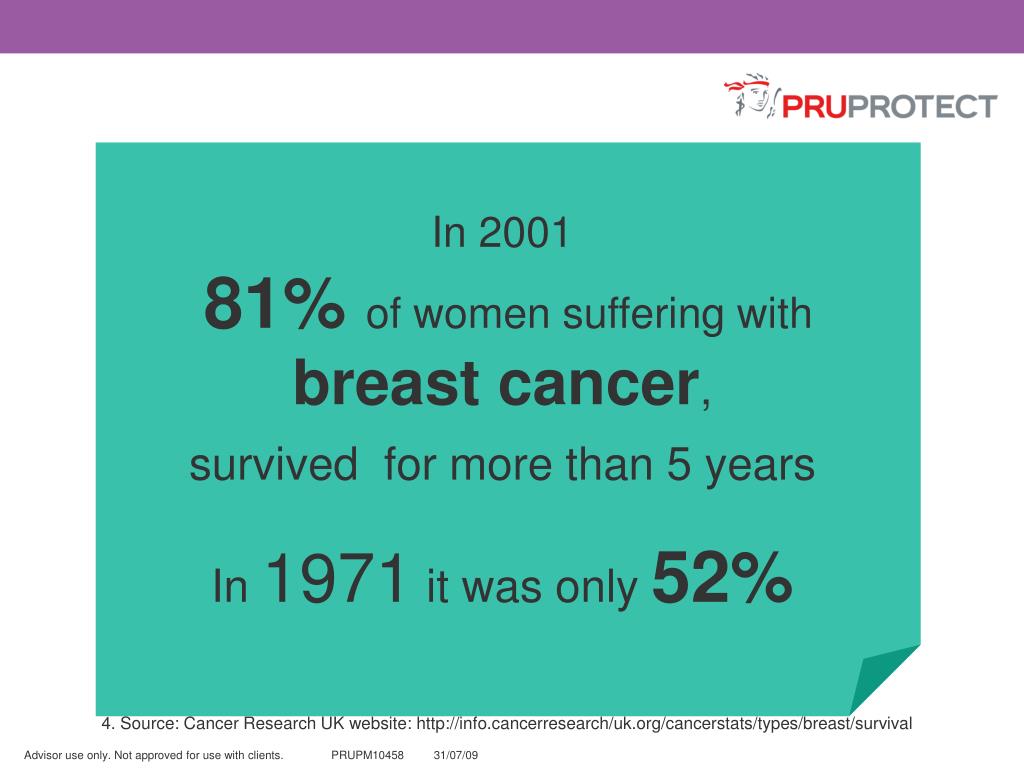 PRUPROTECT

In 2001
81% of women suffering with breast cancer,
survived for more than 5 years

In 1971 it was only 52%

4. Source: Cancer Research UK website: http://info.cancerresearch/uk.org/cancerstats/types/breast/survival

Advisor use only. Not approved for use with clients. PRUPM10458 31/07/09